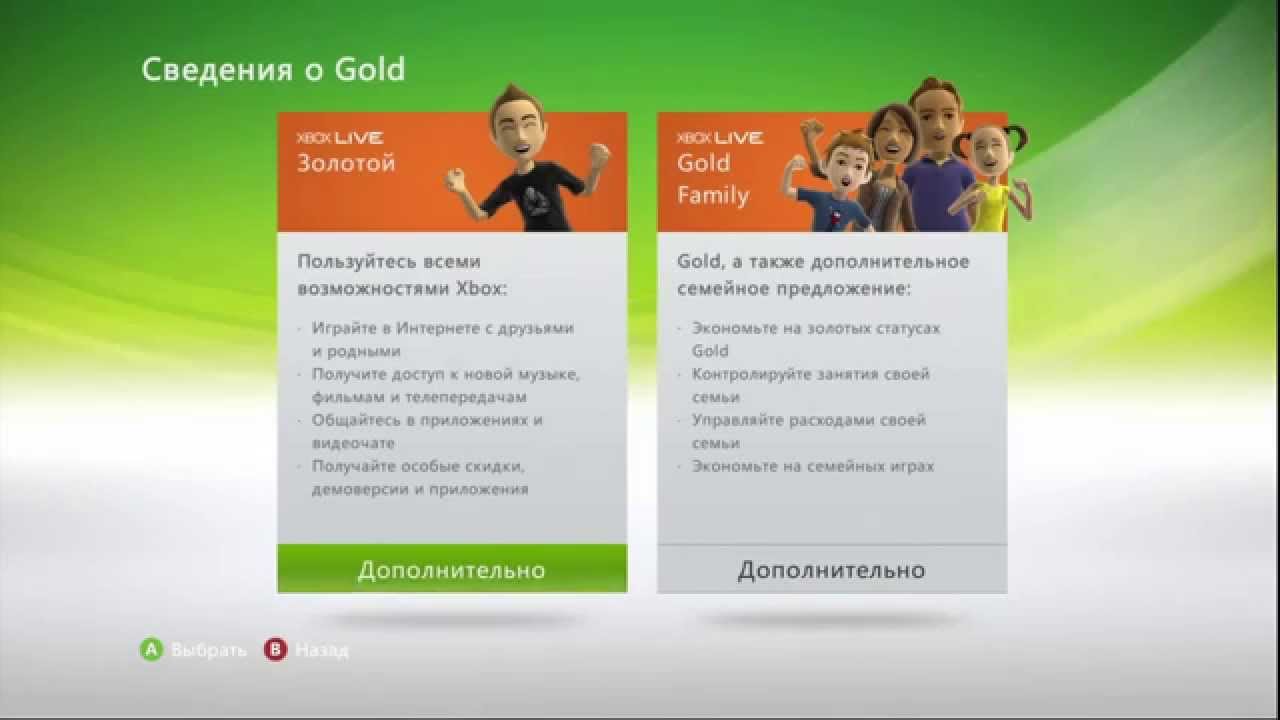 Сведения о Gold

XBOX LIVE
Золотой

Пользуйтесь всеми возможностями Xbox:

- Играйте в Интернете с друзьями и родными
- Получите доступ к новой музыке, фильмам и телепередачам
- Общайтесь в приложениях и видеочате
- Получайте особые скидки, демоверсии и приложения

Дополнительно

XBOX LIVE
Gold Family

Gold, а также дополнительное семейное предложение:

- Экономьте на золотых статусах Gold
- Контролируйте занятия своей семьи
- Управляйте расходами своей семьи
- Экономьте на семейных играх

Дополнительно

A Выбрать B Назад